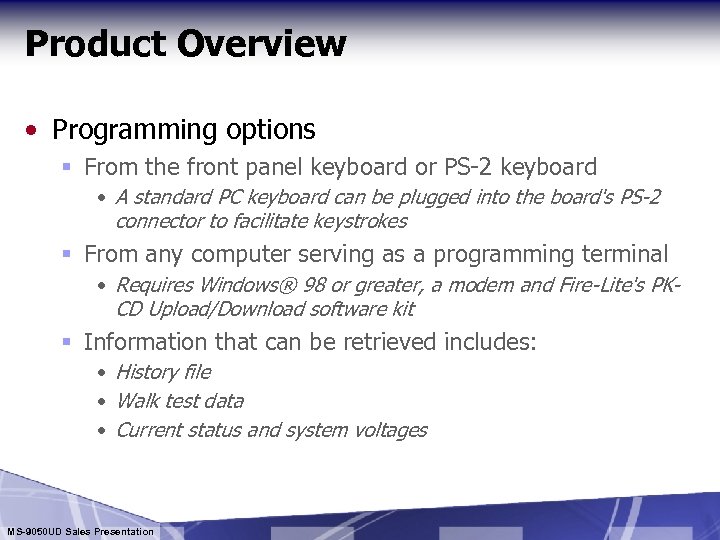 Product Overview

• Programming options
  ▪ From the front panel keyboard or PS-2 keyboard
    • A standard PC keyboard can be plugged into the board's PS-2 connector to facilitate keystrokes
  ▪ From any computer serving as a programming terminal
    • Requires Windows® 98 or greater, a modem and Fire-Lite's PK-CD Upload/Download software kit
  ▪ Information that can be retrieved includes:
    • History file
    • Walk test data
    • Current status and system voltages

MS-9050UD Sales Presentation